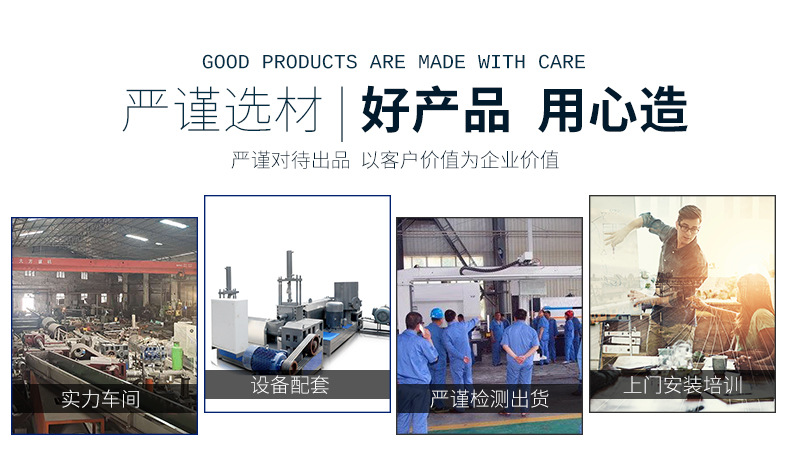 GOOD PRODUCTS ARE MADE WITH CARE

严谨选材 | 好产品 用心造

严谨对待出品 以客户价值为企业价值

实力车间

设备配套

严谨检测出货

上门安装培训